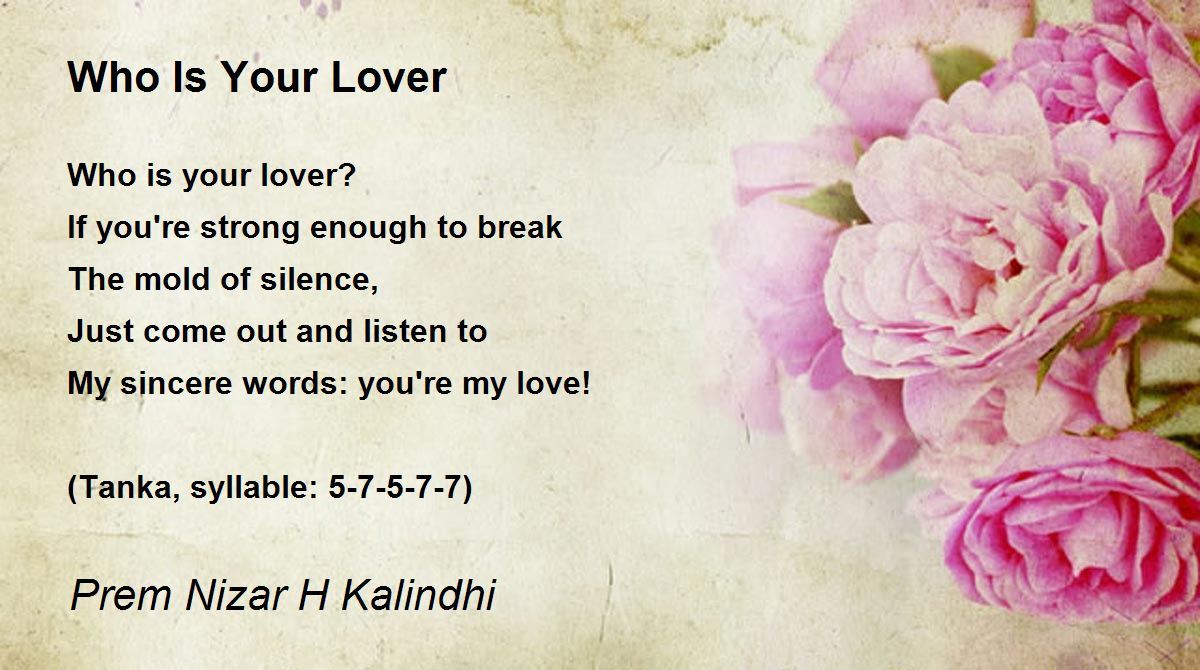 Who Is Your Lover

Who is your lover?
If you're strong enough to break
The mold of silence,
Just come out and listen to
My sincere words: you're my love!

(Tanka, syllable: 5-7-5-7-7)

Prem Nizar H Kalindhi